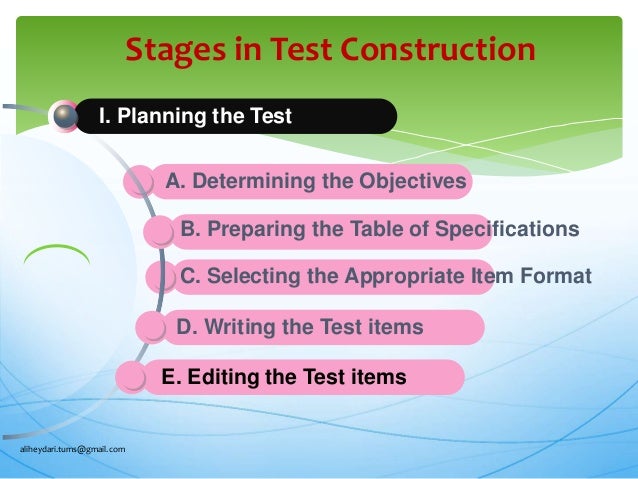 Stages in Test Construction

I. Planning the Test

A. Determining the Objectives

B. Preparing the Table of Specifications

C. Selecting the Appropriate Item Format

D. Writing the Test items

E. Editing the Test items

aliheydari.tums@gmail.com